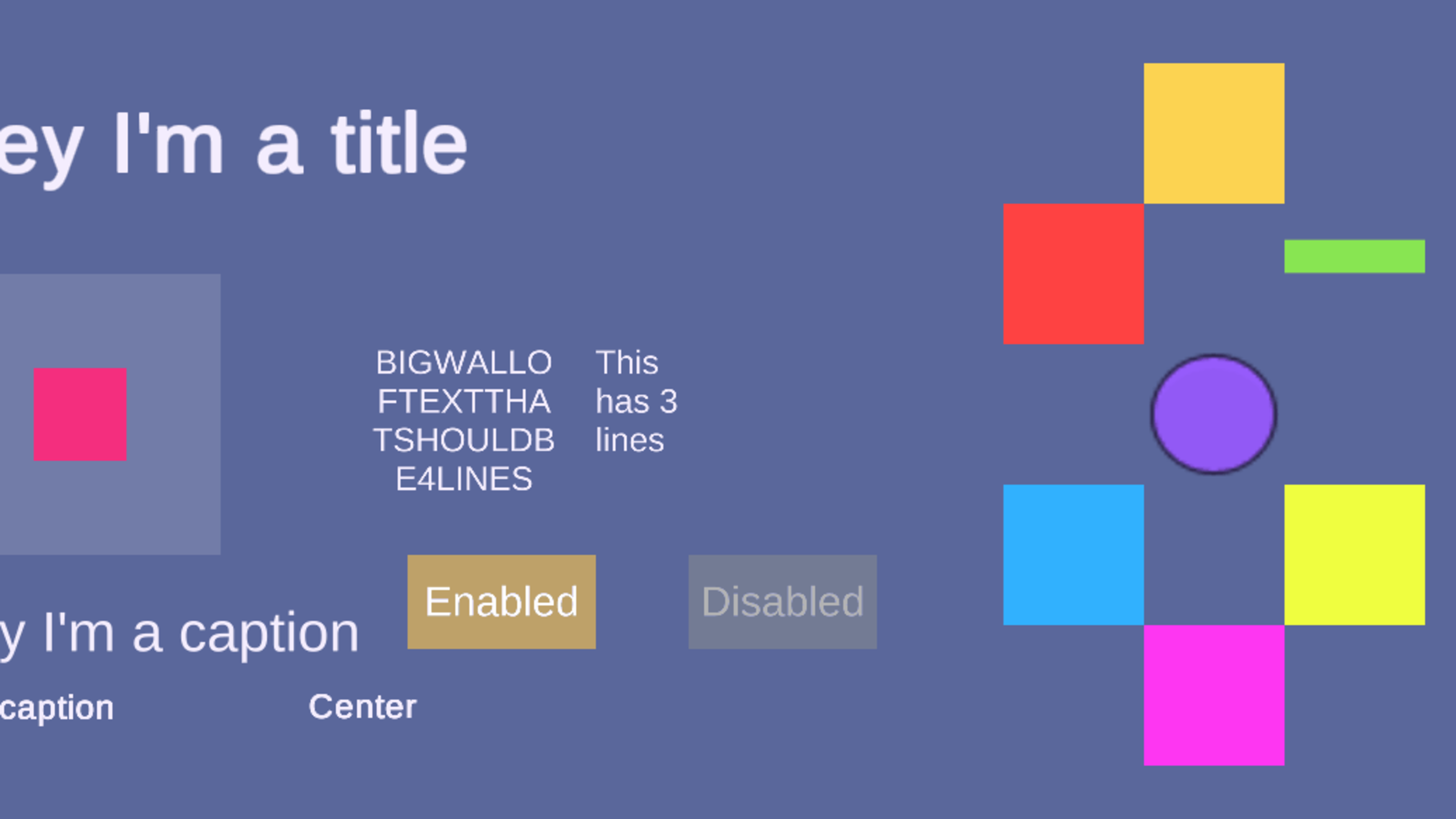 ey I'm a title

BIGWALLO FTEXTTHA TSHOULDB E4LINES

This has 3 lines

Enabled

Disabled

y I'm a caption

caption

Center